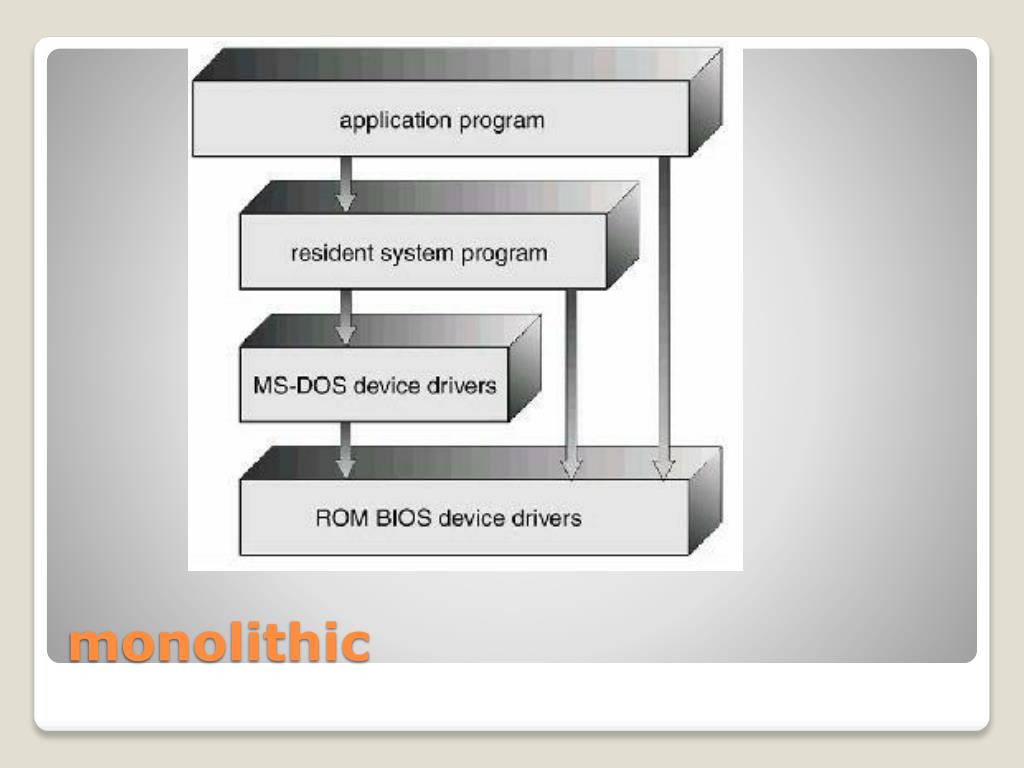 application program

resident system program

MS-DOS device drivers

ROM BIOS device drivers

monolithic